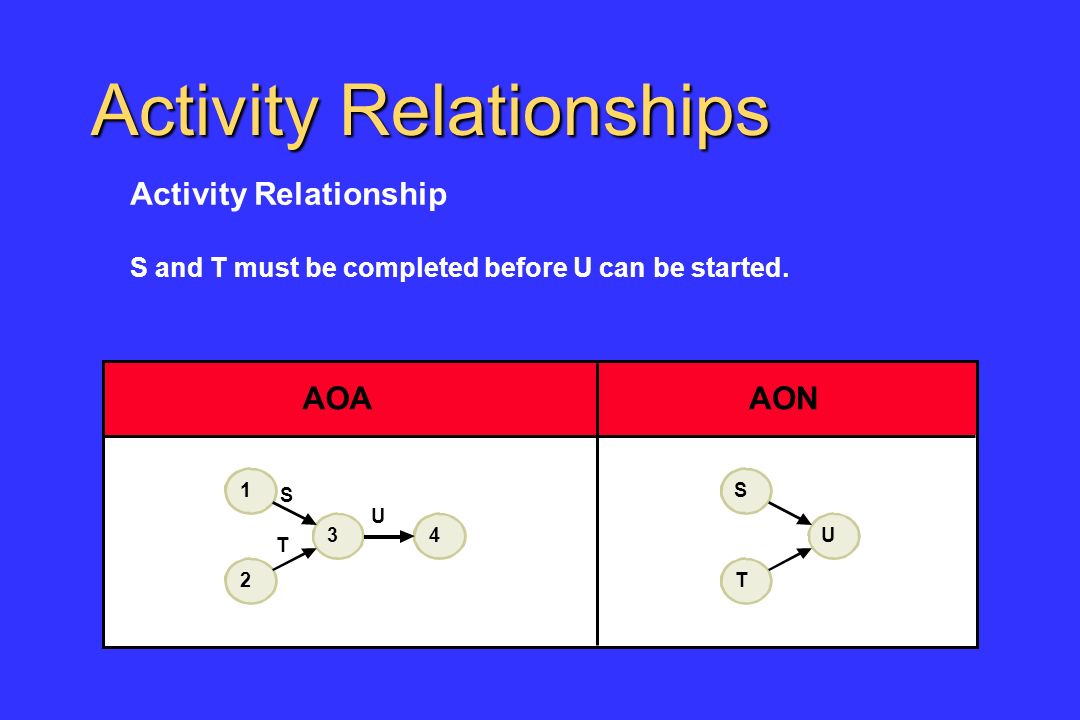 Activity Relationships

Activity Relationship

S and T must be completed before U can be started.

| AOA | AON |
|---|---|
| 1 S 3 U 4 T 2 | S U T |